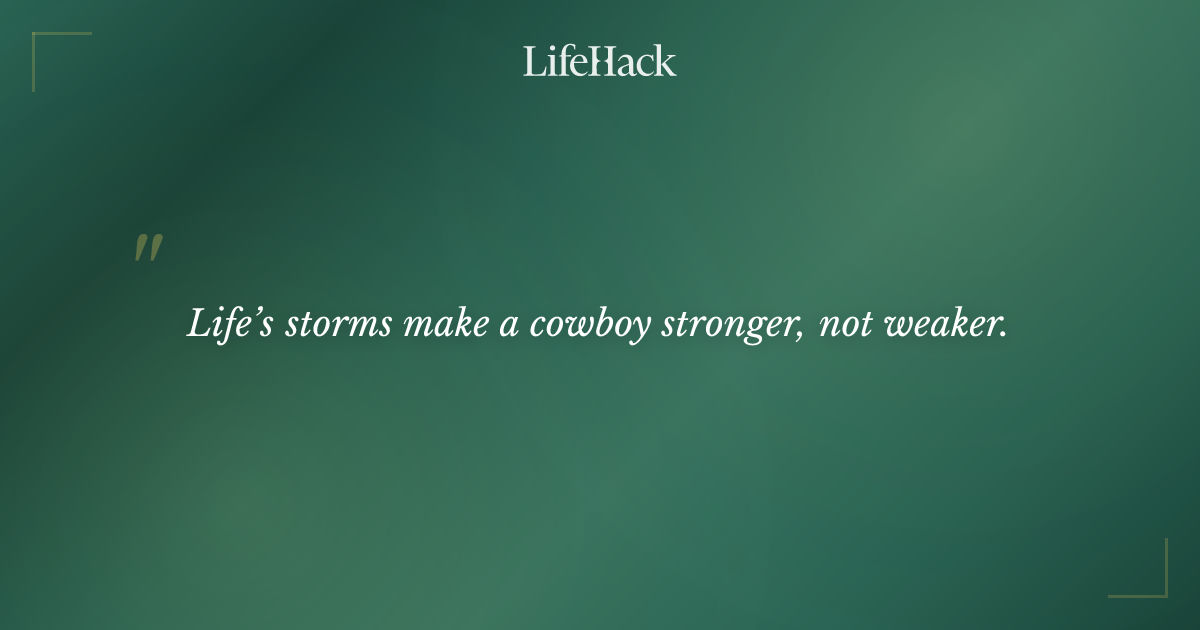 LifeHack

"

Life's storms make a cowboy stronger, not weaker.